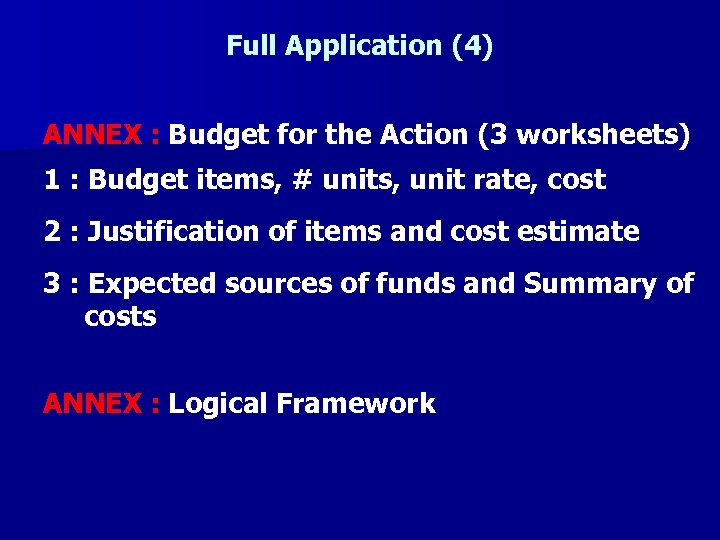 Full Application (4)

ANNEX : Budget for the Action (3 worksheets)

1 : Budget items, # units, unit rate, cost

2 : Justification of items and cost estimate

3 : Expected sources of funds and Summary of costs

ANNEX : Logical Framework